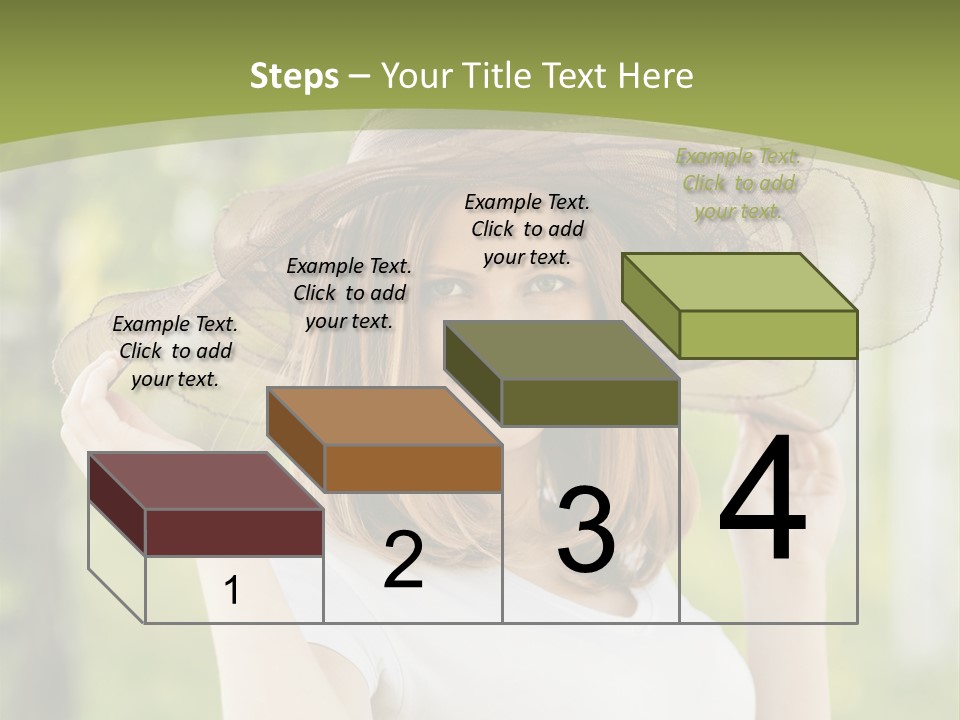 Steps – Your Title Text Here

Example Text. Click to add your text.

Example Text. Click to add your text.

Example Text. Click to add your text.

Example Text. Click to add your text.

1

2

3

4